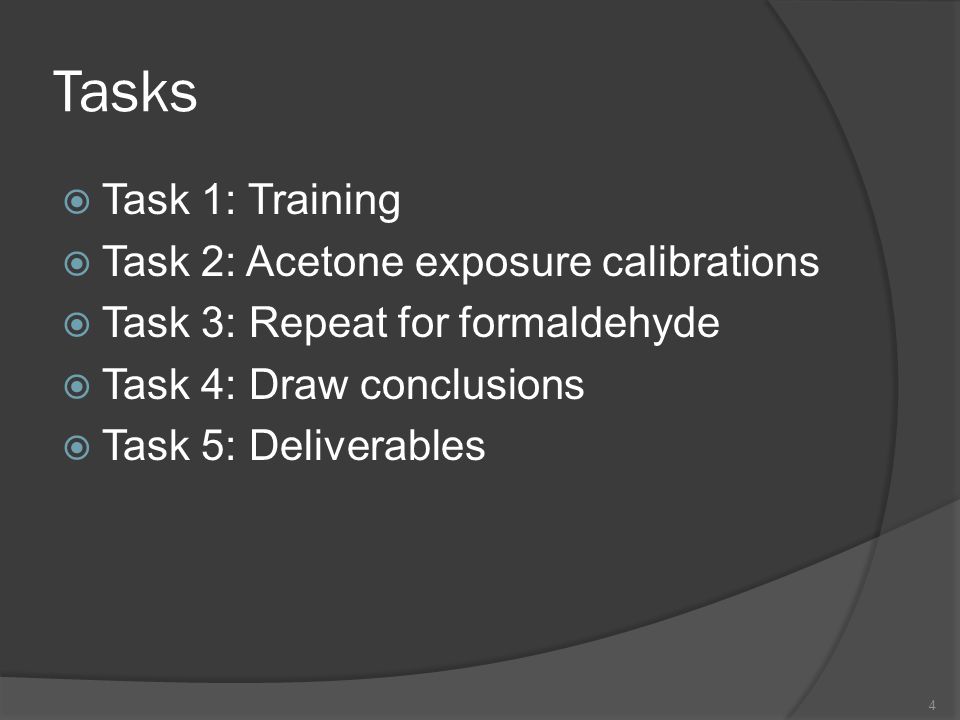 Tasks

Task 1: Training
Task 2: Acetone exposure calibrations
Task 3: Repeat for formaldehyde
Task 4: Draw conclusions
Task 5: Deliverables

4